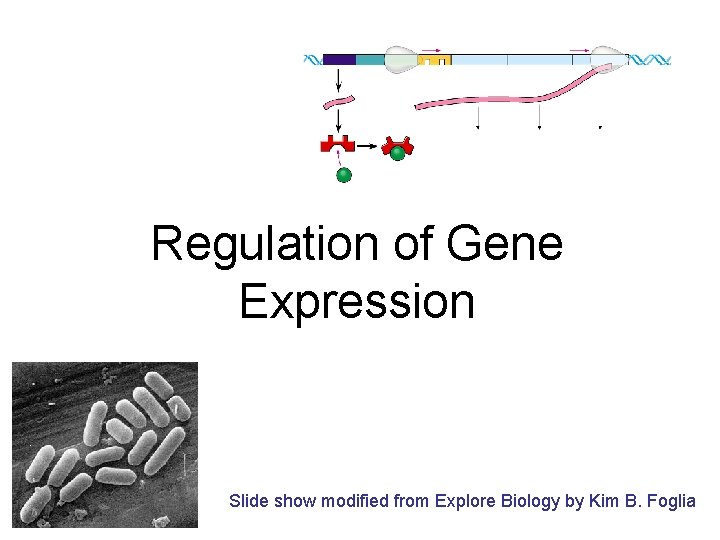 Regulation of Gene Expression

Slide show modified from Explore Biology by Kim B. Foglia